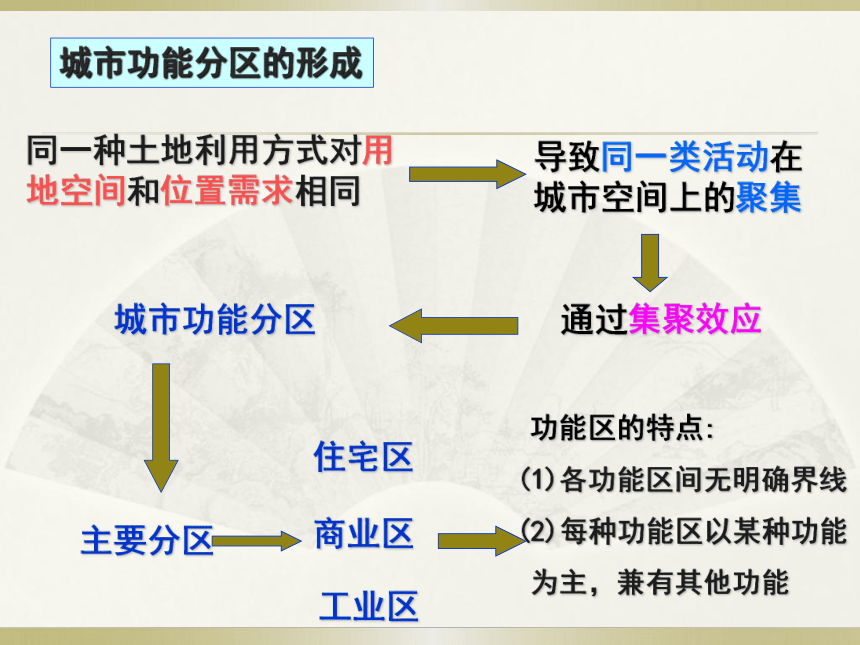 城市功能分区的形成

同一种土地利用方式对用地空间和位置需求相同

导致同一类活动在城市空间上的聚集

通过集聚效应

城市功能分区

主要分区

住宅区

商业区

工业区

功能区的特点:
(1)各功能区间无明确界线
(2)每种功能区以某种功能为主，兼有其他功能